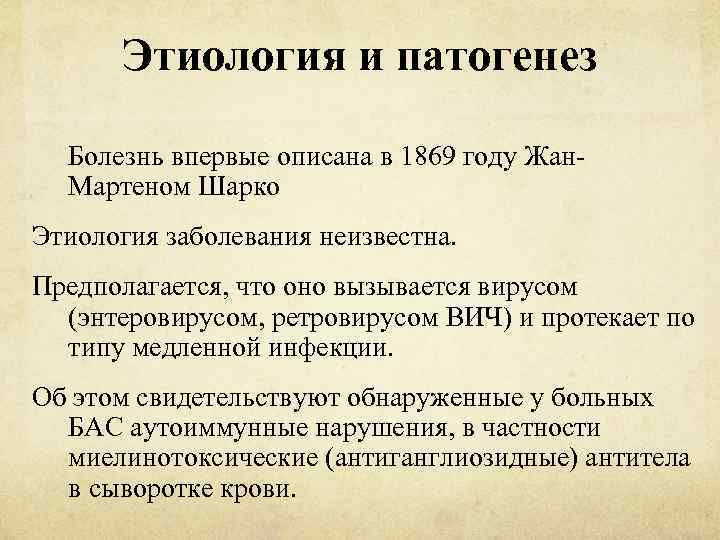 Этиология и патогенез

Болезнь впервые описана в 1869 году Жан-Мартеном Шарко

Этиология заболевания неизвестна.

Предполагается, что оно вызывается вирусом (энтеровирусом, ретровирусом ВИЧ) и протекает по типу медленной инфекции.

Об этом свидетельствуют обнаруженные у больных БАС аутоиммунные нарушения, в частности миелинотоксические (антиганглиозидные) антитела в сыворотке крови.